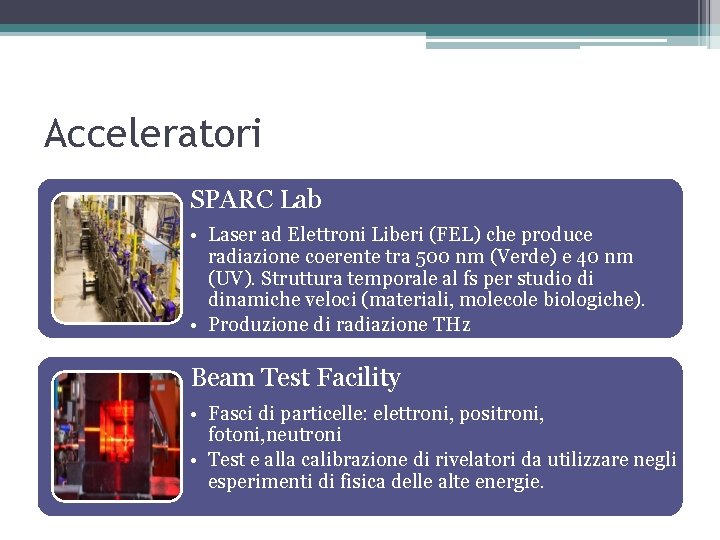 Acceleratori

SPARC Lab

• Laser ad Elettroni Liberi (FEL) che produce radiazione coerente tra 500 nm (Verde) e 40 nm (UV). Struttura temporale al fs per studio di dinamiche veloci (materiali, molecole biologiche).
• Produzione di radiazione THz

Beam Test Facility

• Fasci di particelle: elettroni, positroni, fotoni,neutroni
• Test e alla calibrazione di rivelatori da utilizzare negli esperimenti di fisica delle alte energie.